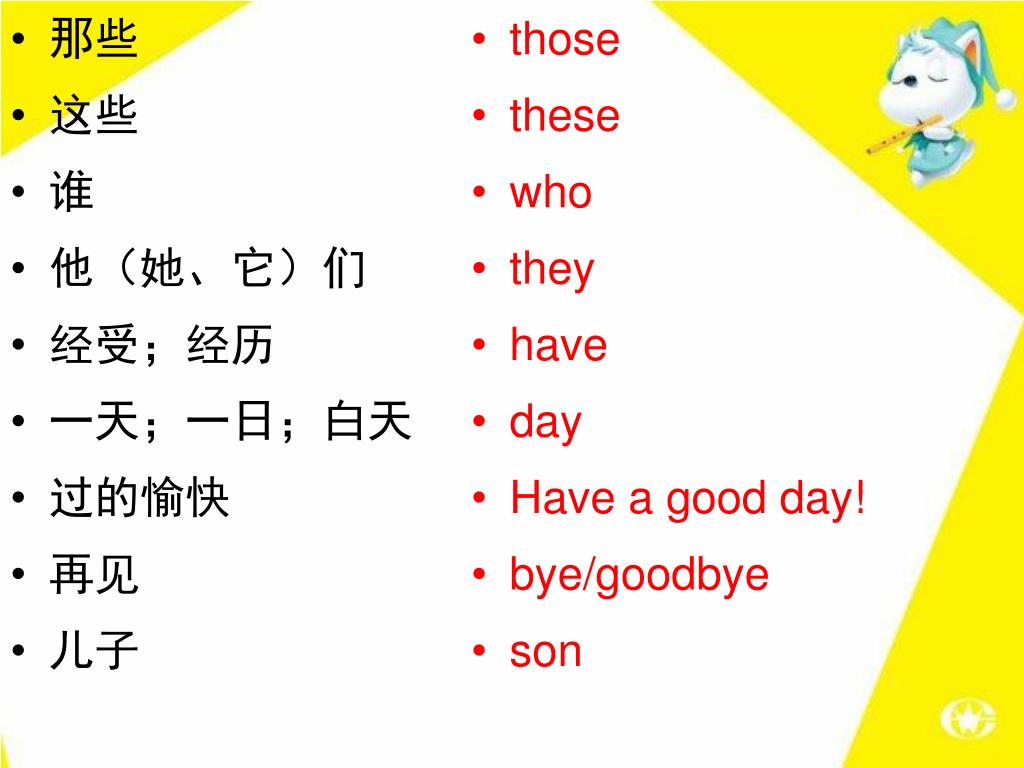 • 那些
• 这些
• 谁
• 他（她、它）们
• 经受；经历
• 一天；一日；白天
• 过的愉快
• 再见
• 儿子

• those
• these
• who
• they
• have
• day
• Have a good day!
• bye/goodbye
• son